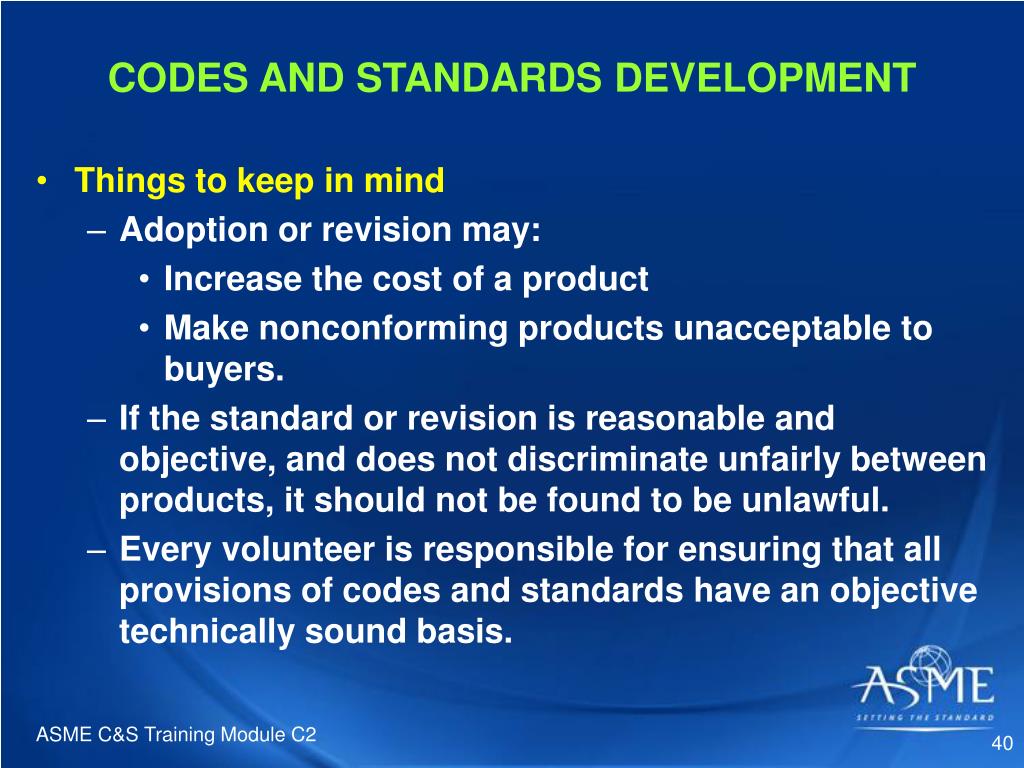 CODES AND STANDARDS DEVELOPMENT

• Things to keep in mind
– Adoption or revision may:
• Increase the cost of a product
• Make nonconforming products unacceptable to buyers.
– If the standard or revision is reasonable and objective, and does not discriminate unfairly between products, it should not be found to be unlawful.
– Every volunteer is responsible for ensuring that all provisions of codes and standards have an objective technically sound basis.

ASME
SETTING THE STANDARD

ASME C&S Training Module C2

40